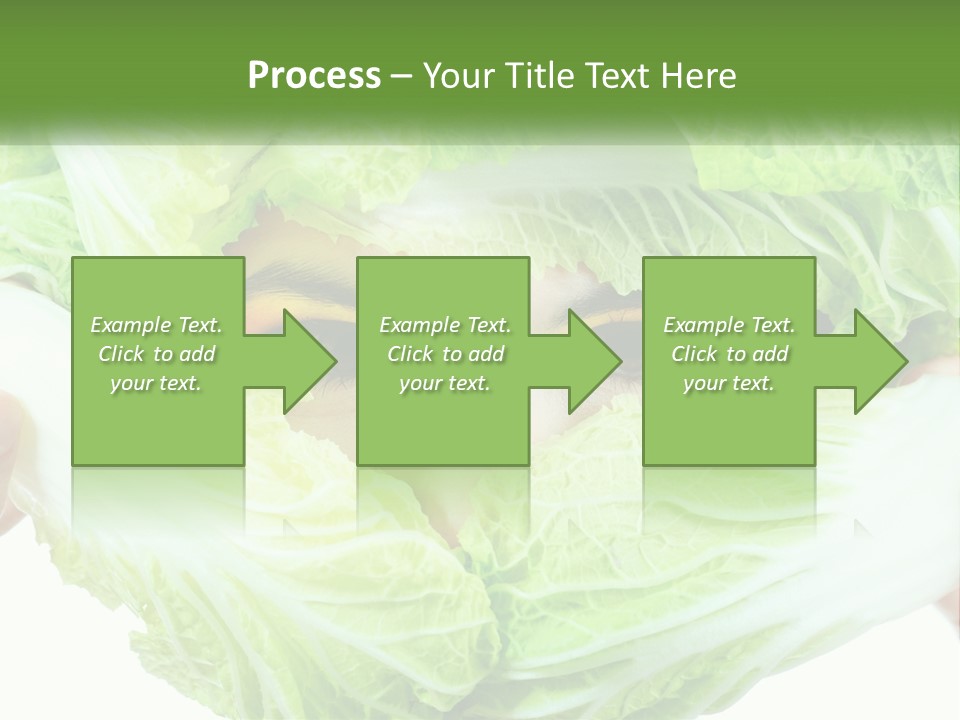 Process – Your Title Text Here

Example Text. Click to add your text.

Example Text. Click to add your text.

Example Text. Click to add your text.